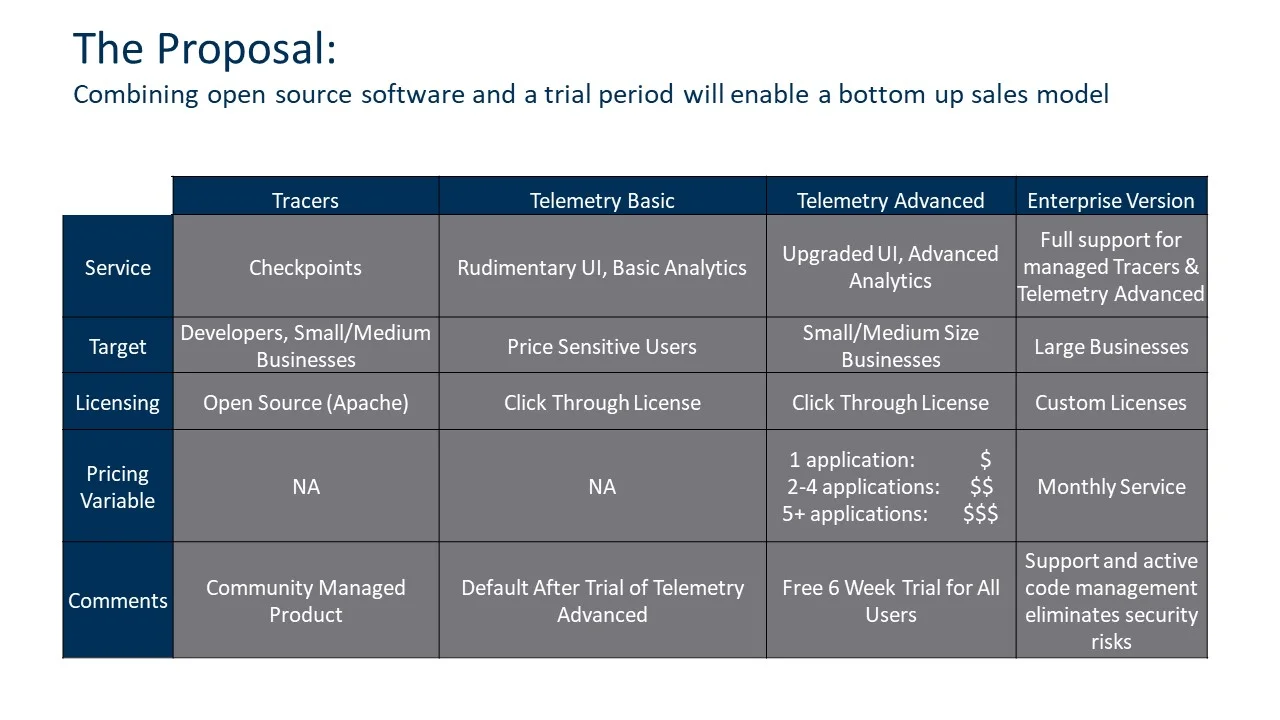 The Proposal:
Combining open source software and a trial period will enable a bottom up sales model

| | Tracers | Telemetry Basic | Telemetry Advanced | Enterprise Version |
|---|---|---|---|---|
| Service | Checkpoints | Rudimentary UI, Basic Analytics | Upgraded UI, Advanced Analytics | Full support for managed Tracers & Telemetry Advanced |
| Target | Developers, Small/Medium Businesses | Price Sensitive Users | Small/Medium Size Businesses | Large Businesses |
| Licensing | Open Source (Apache) | Click Through License | Click Through License | Custom Licenses |
| Pricing Variable | NA | NA | 1 application: \$ 2-4 applications: \$\$ 5+ applications: \$\$\$ | Monthly Service |
| Comments | Community Managed Product | Default After Trial of Telemetry Advanced | Free 6 Week Trial for All Users | Support and active code management eliminates security risks |